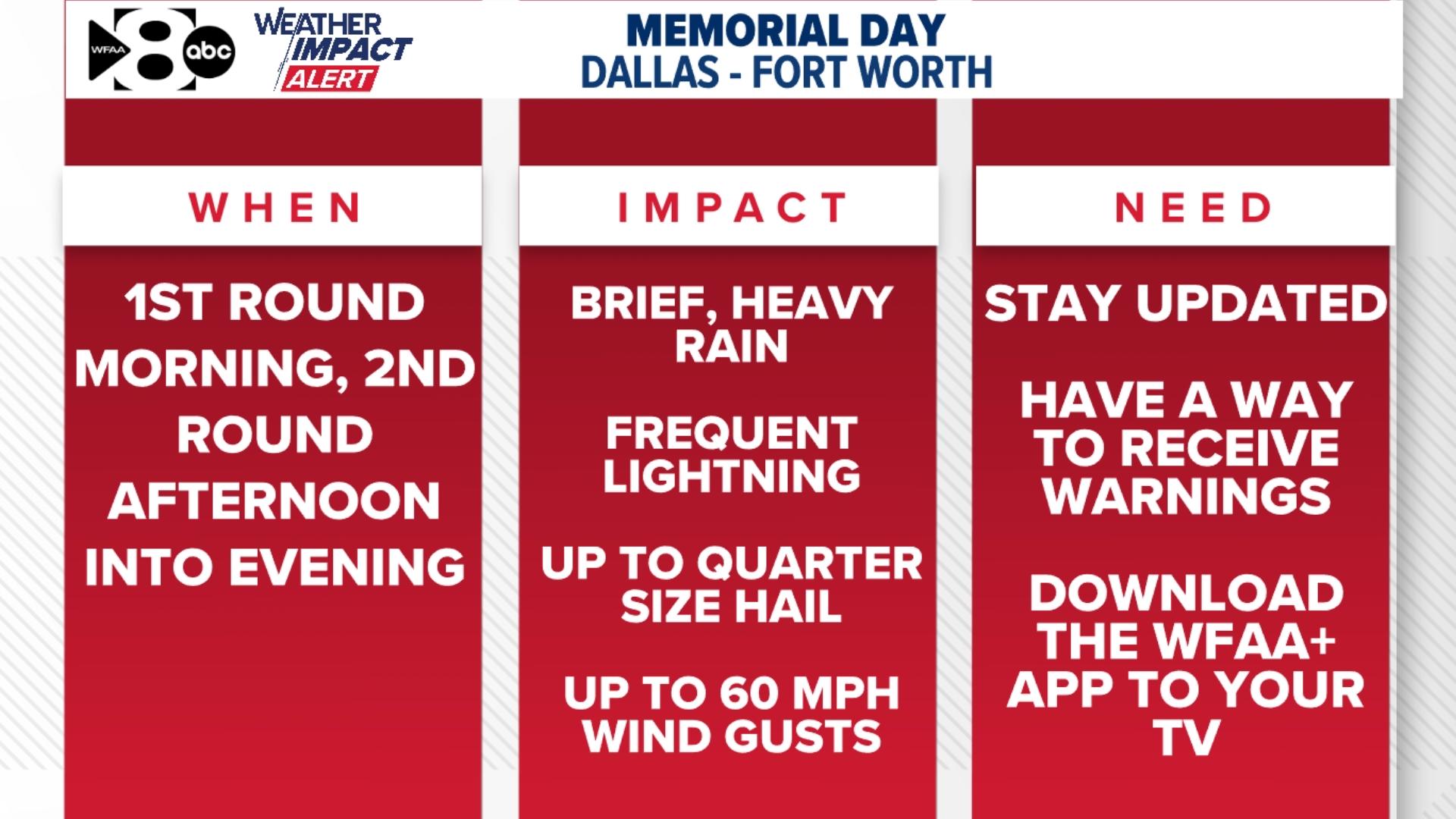 WFAA 8 abc

WEATHER IMPACT ALERT

MEMORIAL DAY
DALLAS - FORT WORTH

WHEN

1ST ROUND MORNING, 2ND ROUND AFTERNOON INTO EVENING

IMPACT

BRIEF, HEAVY RAIN

FREQUENT LIGHTNING

UP TO QUARTER SIZE HAIL

UP TO 60 MPH WIND GUSTS

NEED

STAY UPDATED

HAVE A WAY TO RECEIVE WARNINGS

DOWNLOAD THE WFAA+ APP TO YOUR TV